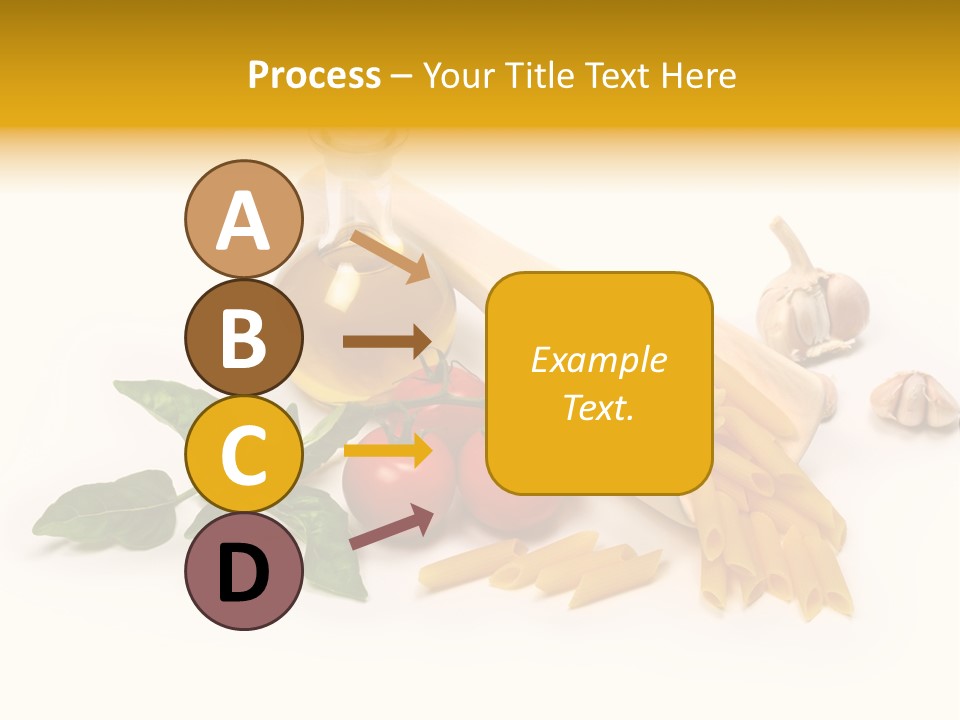 Process – Your Title Text Here

A

B

C

D

Example Text.